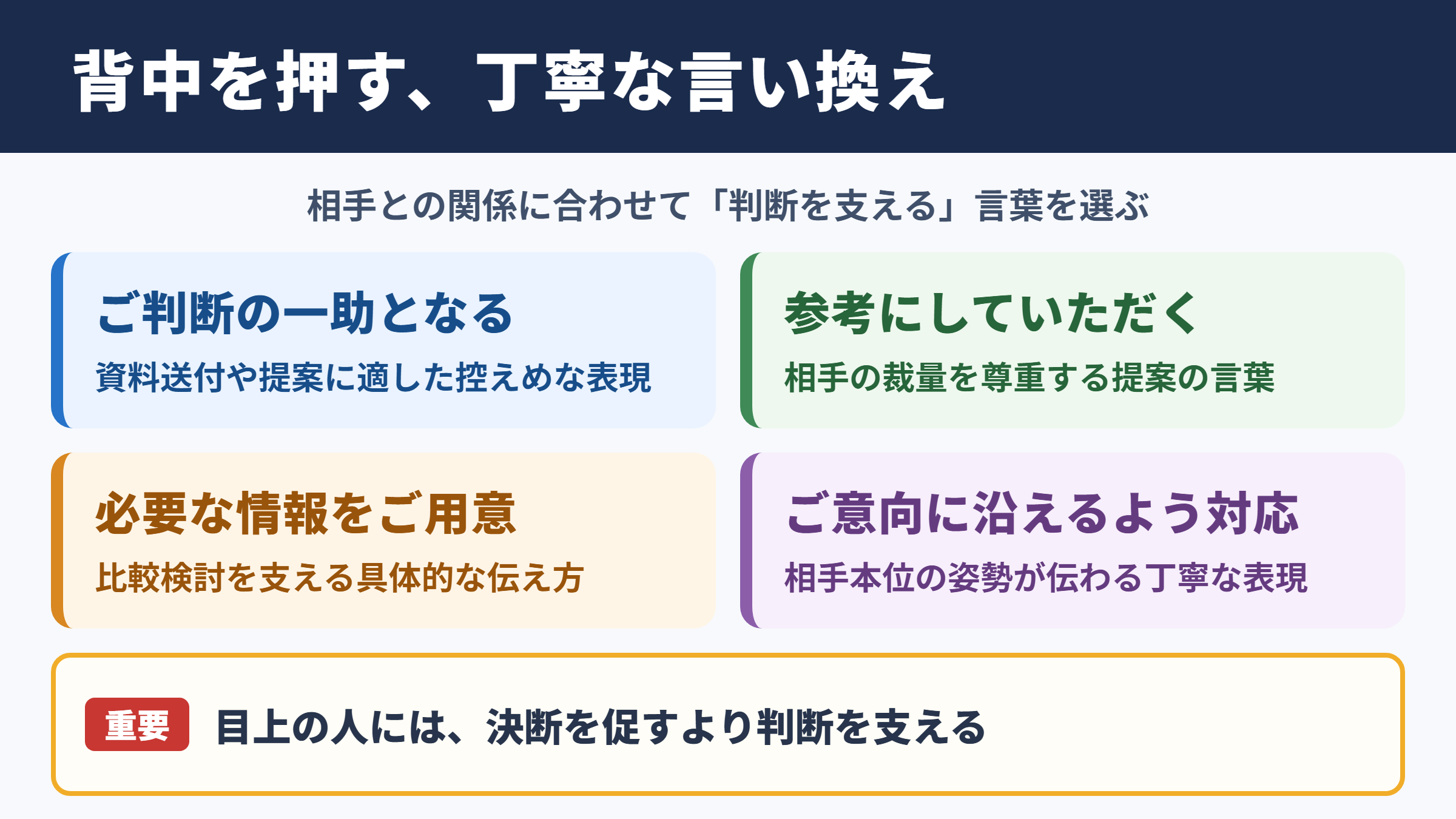 背中を押す、丁寧な言い換え

相手との関係に合わせて「判断を支える」言葉を選ぶ

ご判断の一助となる

資料送付や提案に適した控えめな表現

参考にしていただく

相手の裁量を尊重する提案の言葉

必要な情報をご用意

比較検討を支える具体的な伝え方

ご意向に沿えるよう対応

相手本位の姿勢が伝わる丁寧な表現

重要 目上の人には、決断を促すより判断を支える